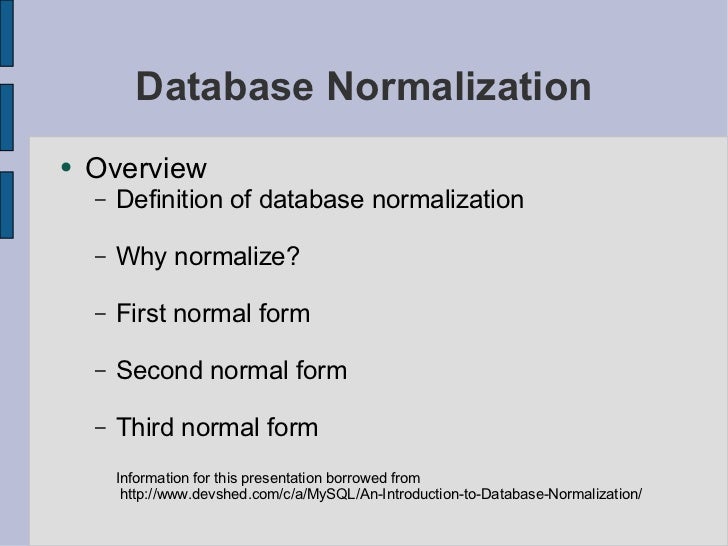 Database Normalization

• Overview
– Definition of database normalization

– Why normalize?

– First normal form

– Second normal form

– Third normal form

Information for this presentation borrowed from http://www.devshed.com/c/a/MySQL/An-Introduction-to-Database-Normalization/